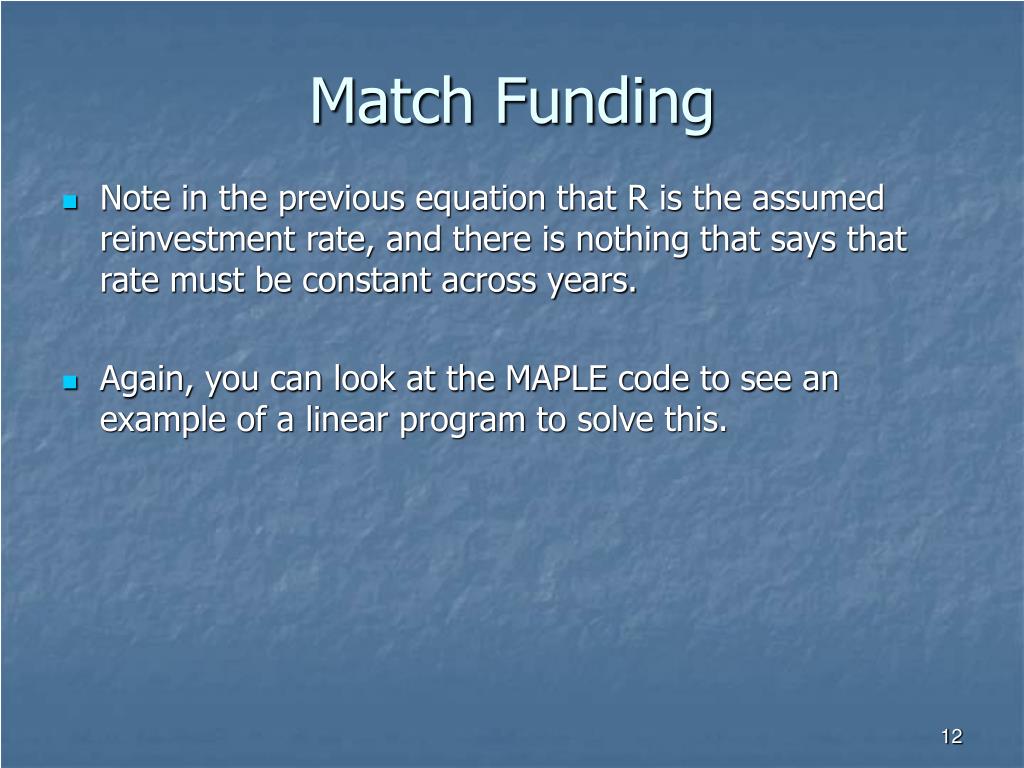 Match Funding

Note in the previous equation that R is the assumed reinvestment rate, and there is nothing that says that rate must be constant across years.

Again, you can look at the MAPLE code to see an example of a linear program to solve this.

12